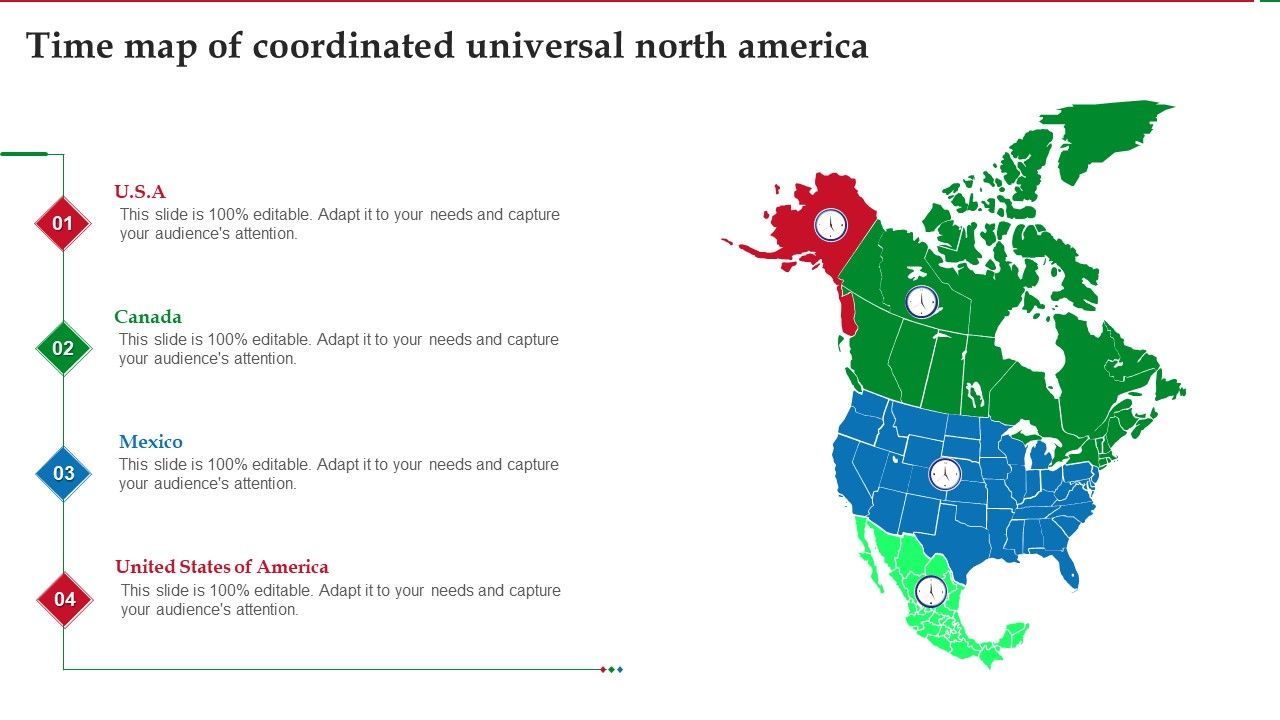 Time map of coordinated universal north america

01
U.S.A
This slide is 100% editable. Adapt it to your needs and capture your audience's attention.

02
Canada
This slide is 100% editable. Adapt it to your needs and capture your audience's attention.

03
Mexico
This slide is 100% editable. Adapt it to your needs and capture your audience's attention.

04
United States of America
This slide is 100% editable. Adapt it to your needs and capture your audience's attention.